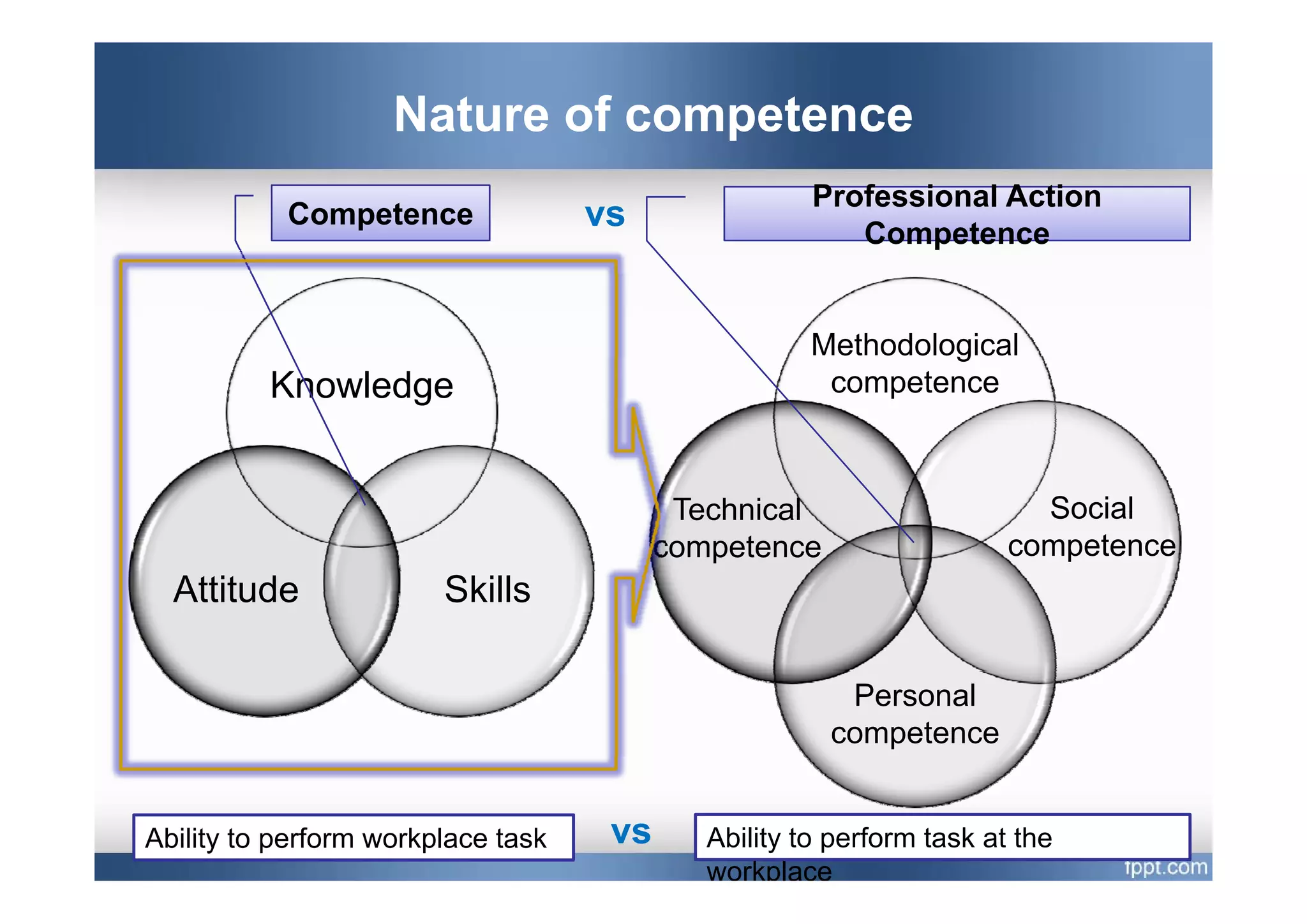 Nature of competence

Competence

vs

Professional Action Competence

Knowledge

Attitude

Skills

Methodological competence

Technical competence

Social competence

Personal competence

Ability to perform workplace task

vs

Ability to perform task at the workplace

fppt.com